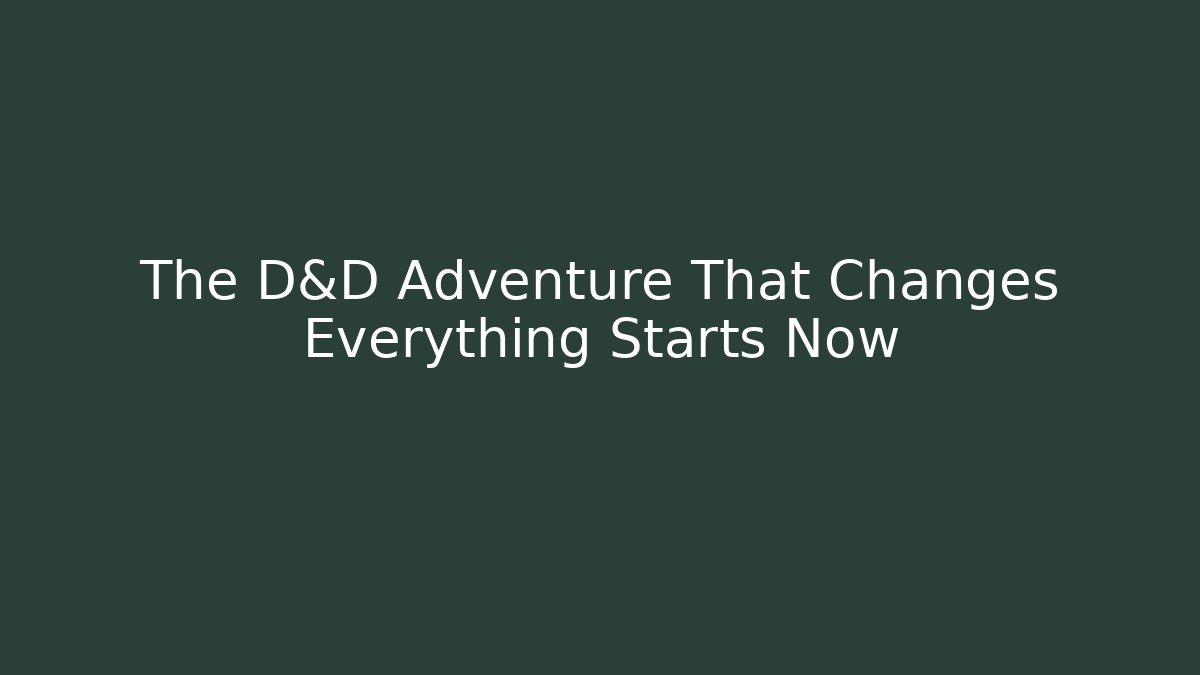 The D&D Adventure That Changes Everything Starts Now